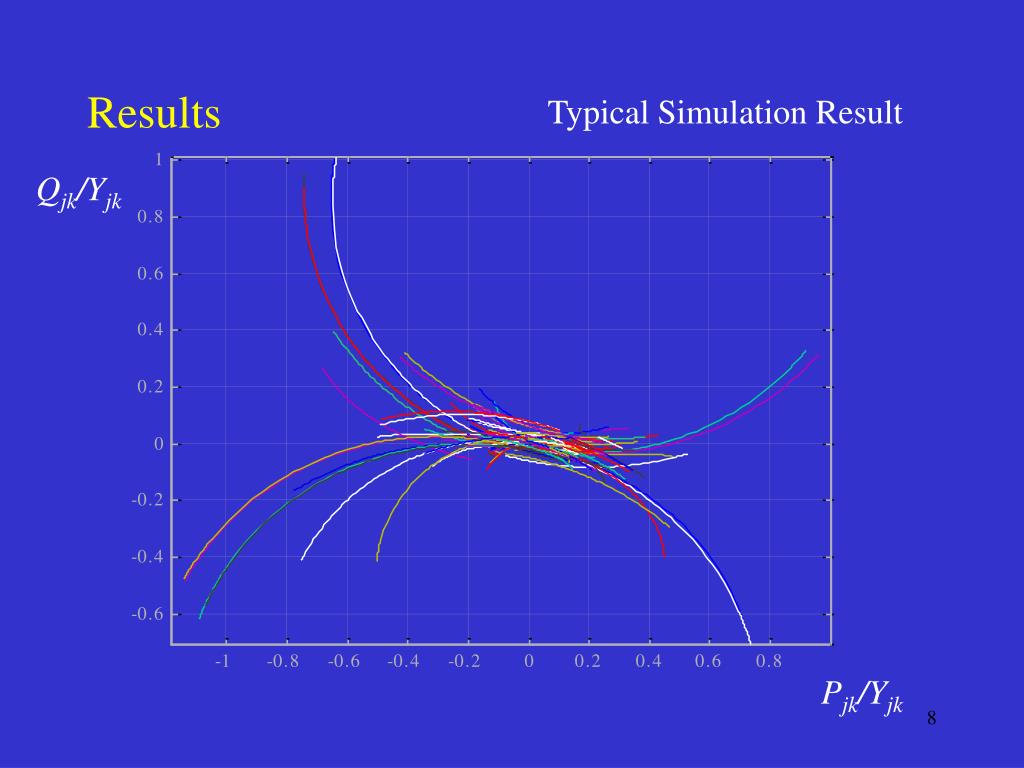 Results

Typical Simulation Result

$Q_{jk}/Y_{jk}$

1
0.8
0.6
0.4
0.2
0
-0.2
-0.4
-0.6

-1 -0.8 -0.6 -0.4 -0.2 0 0.2 0.4 0.6 0.8

$P_{jk}/Y_{jk}$

8